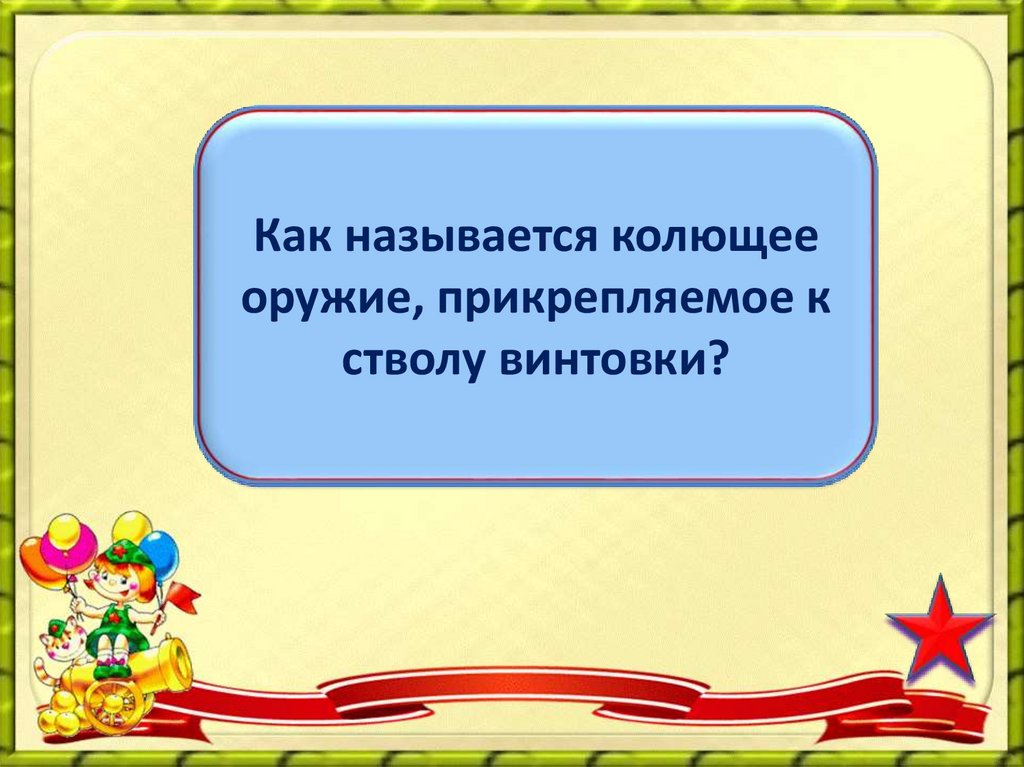 Как называется колющее оружие, прикрепляемое к стволу винтовки?